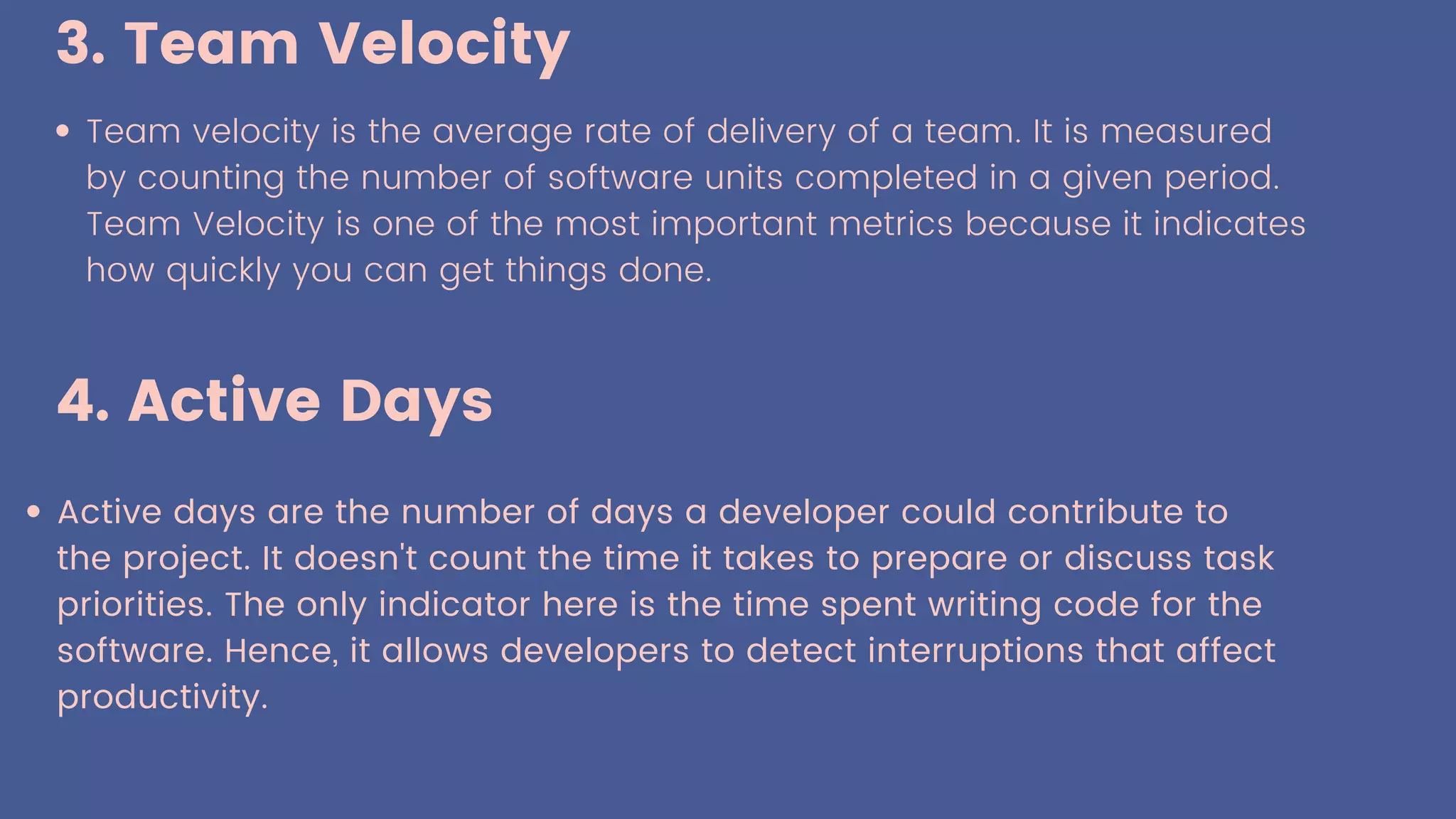 3. Team Velocity

• Team velocity is the average rate of delivery of a team. It is measured by counting the number of software units completed in a given period. Team Velocity is one of the most important metrics because it indicates how quickly you can get things done.

4. Active Days

• Active days are the number of days a developer could contribute to the project. It doesn't count the time it takes to prepare or discuss task priorities. The only indicator here is the time spent writing code for the software. Hence, it allows developers to detect interruptions that affect productivity.